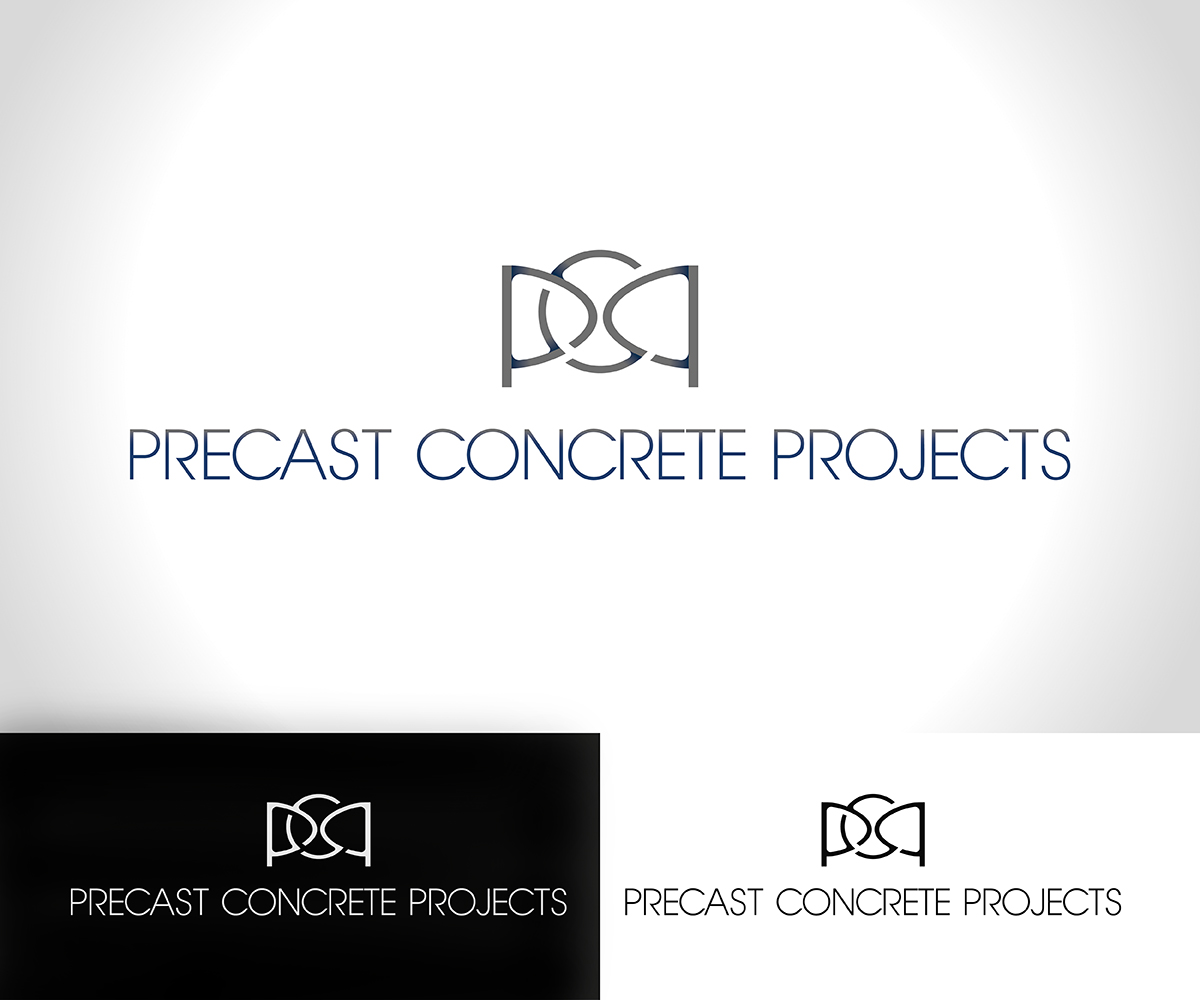 PRECAST CONCRETE PROJECTS

PRECAST CONCRETE PROJECTS

PRECAST CONCRETE PROJECTS